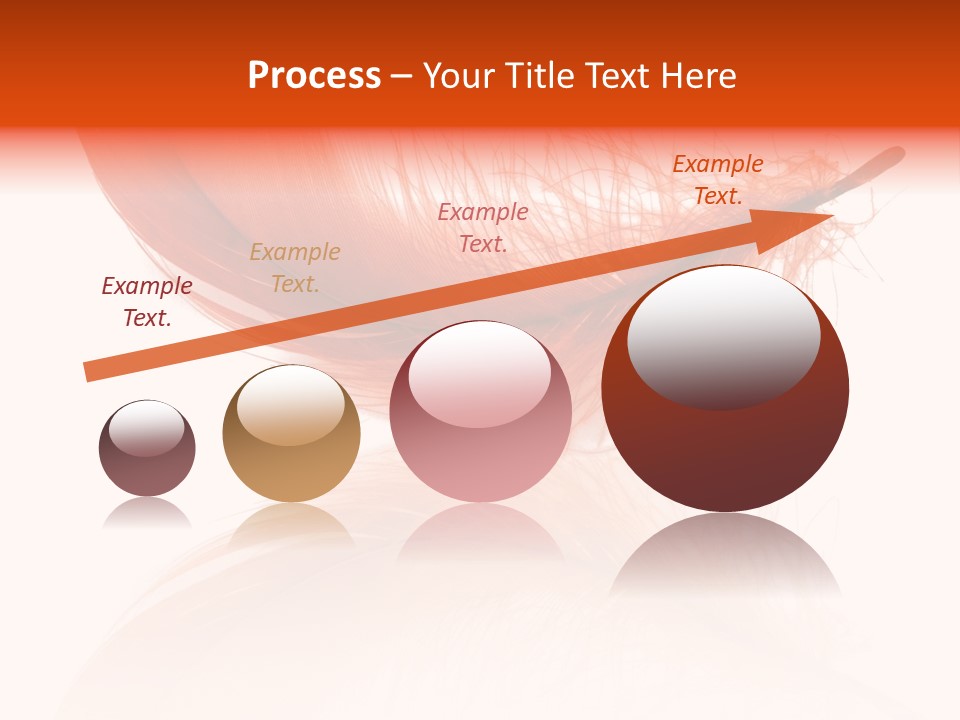 Process – Your Title Text Here

Example Text.

Example Text.

Example Text.

Example Text.